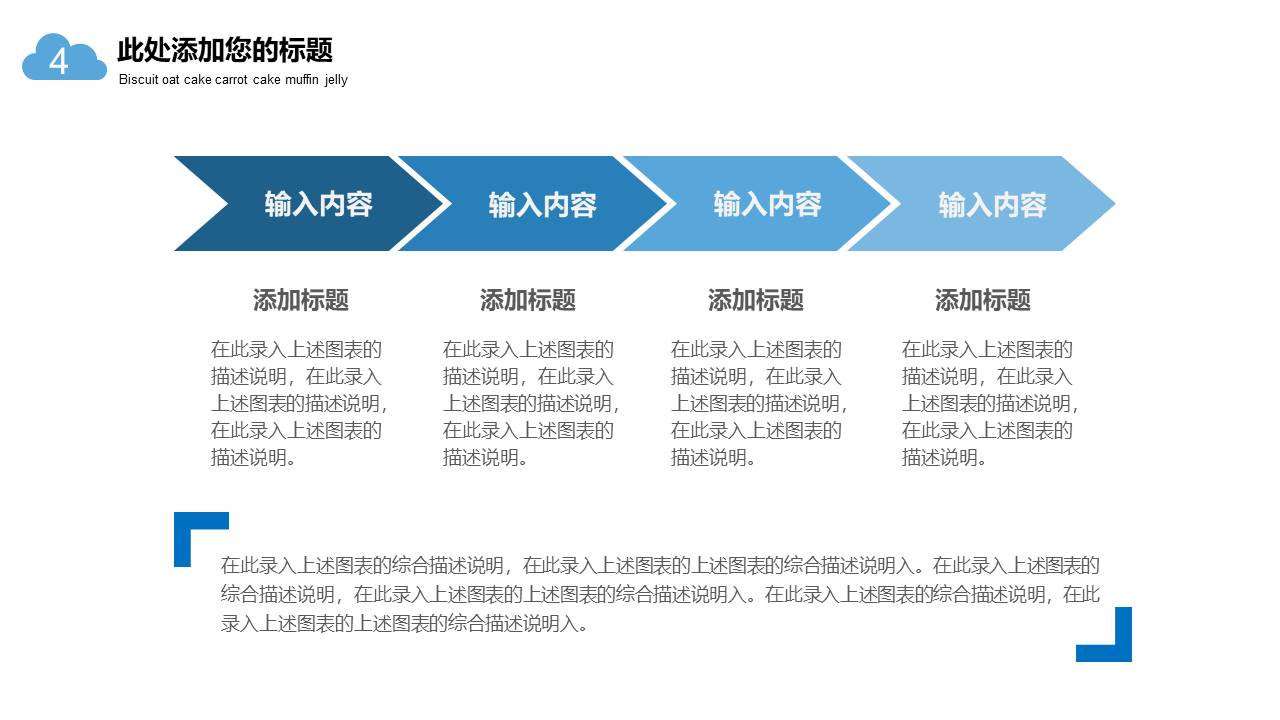 4

此处添加您的标题

Biscuit oat cake carrot cake muffin jelly

输入内容

输入内容

输入内容

输入内容

添加标题

在此录入上述图表的描述说明，在此录入上述图表的描述说明，在此录入上述图表的描述说明。

添加标题

在此录入上述图表的描述说明，在此录入上述图表的描述说明，在此录入上述图表的描述说明。

添加标题

在此录入上述图表的描述说明，在此录入上述图表的描述说明，在此录入上述图表的描述说明。

添加标题

在此录入上述图表的描述说明，在此录入上述图表的描述说明，在此录入上述图表的描述说明。

在此录入上述图表的综合描述说明，在此录入上述图表的上述图表的综合描述说明入。在此录入上述图表的综合描述说明，在此录入上述图表的上述图表的综合描述说明入。在此录入上述图表的综合描述说明，在此录入上述图表的上述图表的综合描述说明入。